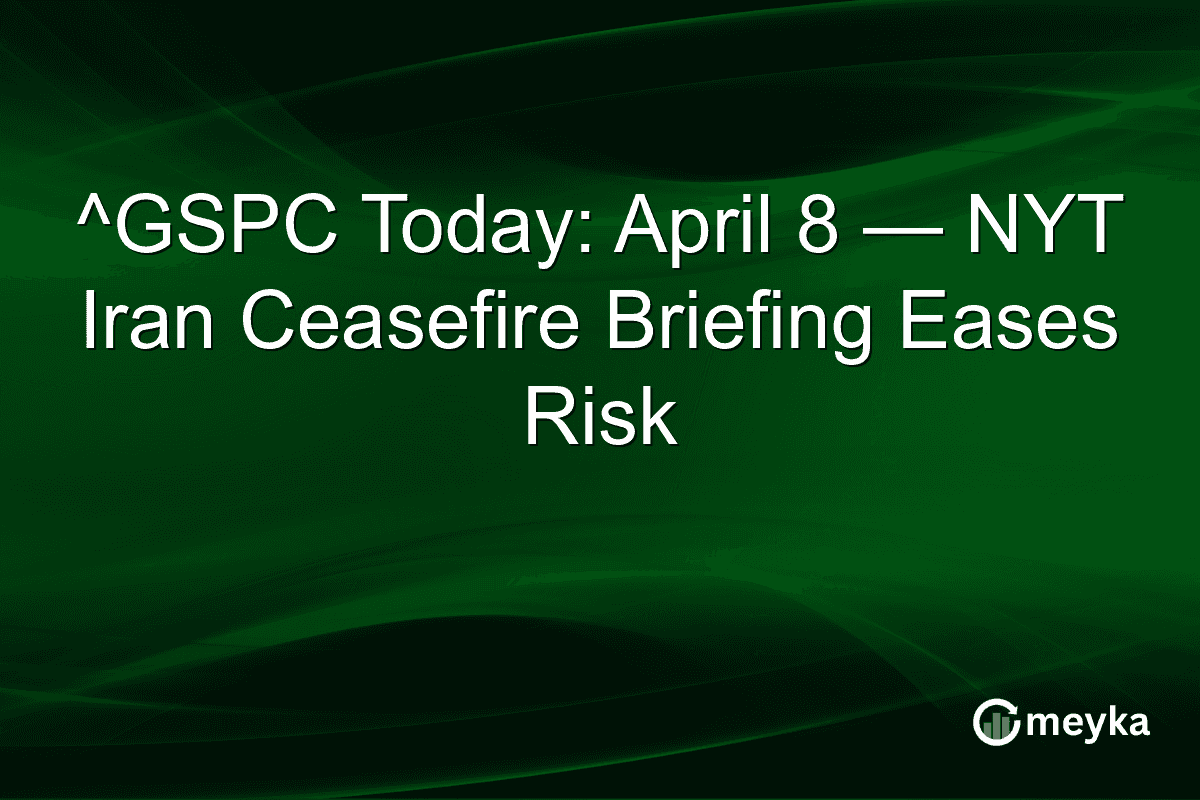 ^GSPC Today: April 8 — NYT Iran Ceasefire Briefing Eases Risk

meyka